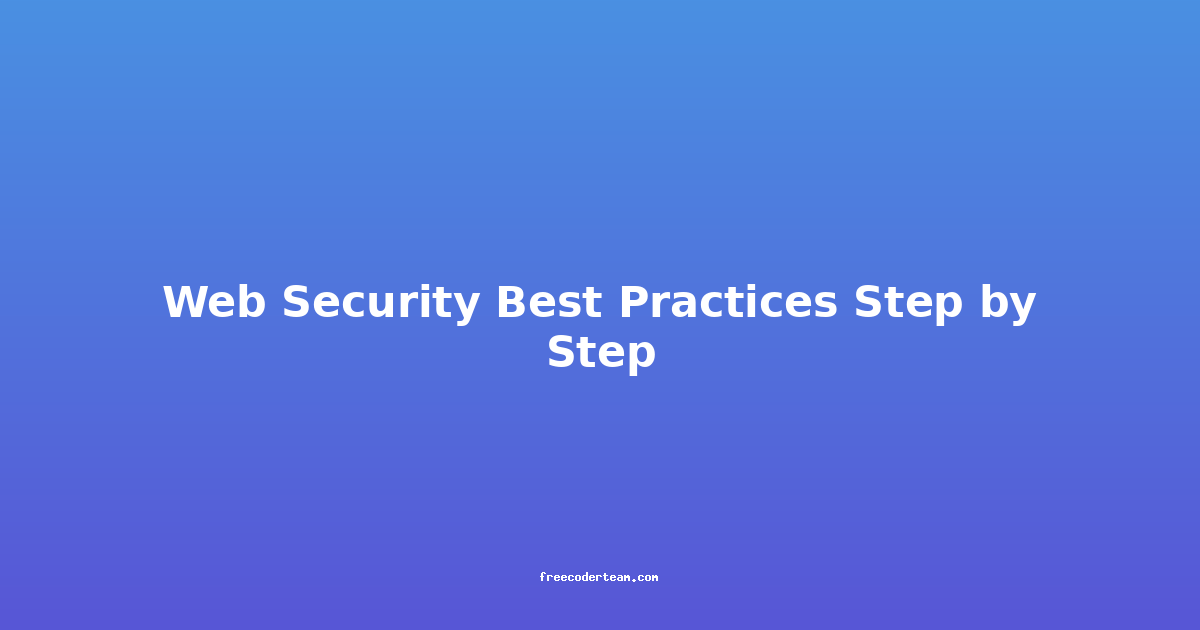 Web Security Best Practices Step by Step

freecoderteam.com